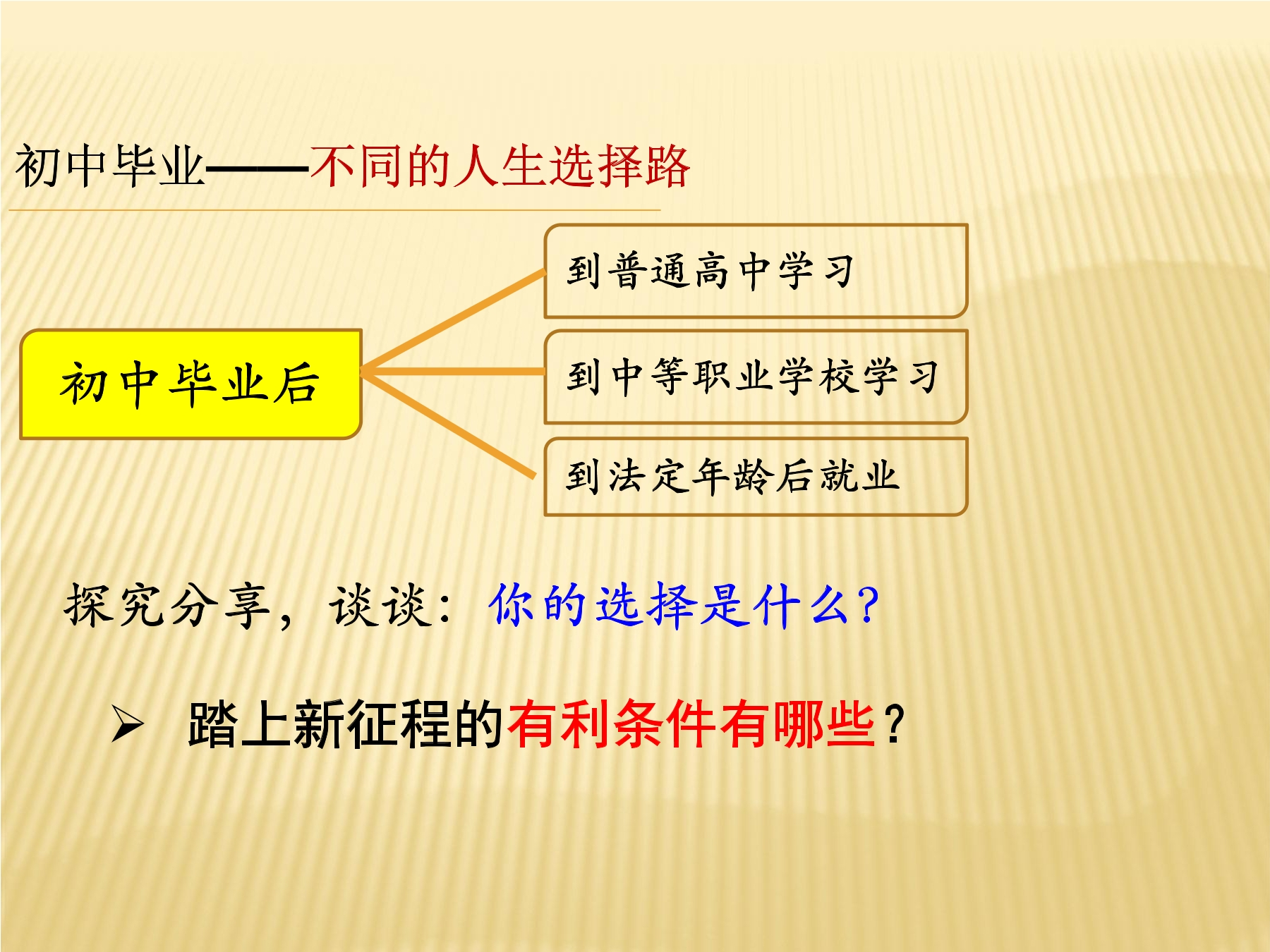 初中毕业——不同的人生选择路

初中毕业后

到普通高中学习

到中等职业学校学习

到法定年龄后就业

探究分享，谈谈：你的选择是什么?

➢ 踏上新征程的有利条件有哪些？